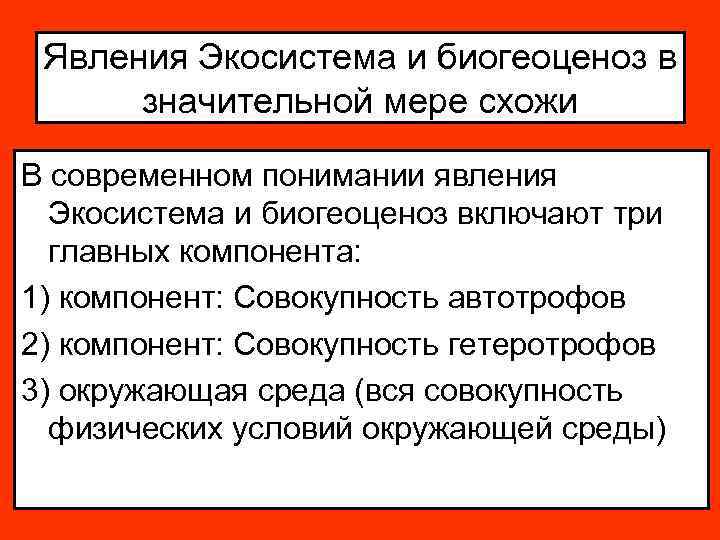 Явления Экосистема и биогеоценоз в значительной мере схожи

В современном понимании явления Экосистема и биогеоценоз включают три главных компонента:

1) компонент: Совокупность автотрофов

2) компонент: Совокупность гетеротрофов

3) окружающая среда (вся совокупность физических условий окружающей среды)